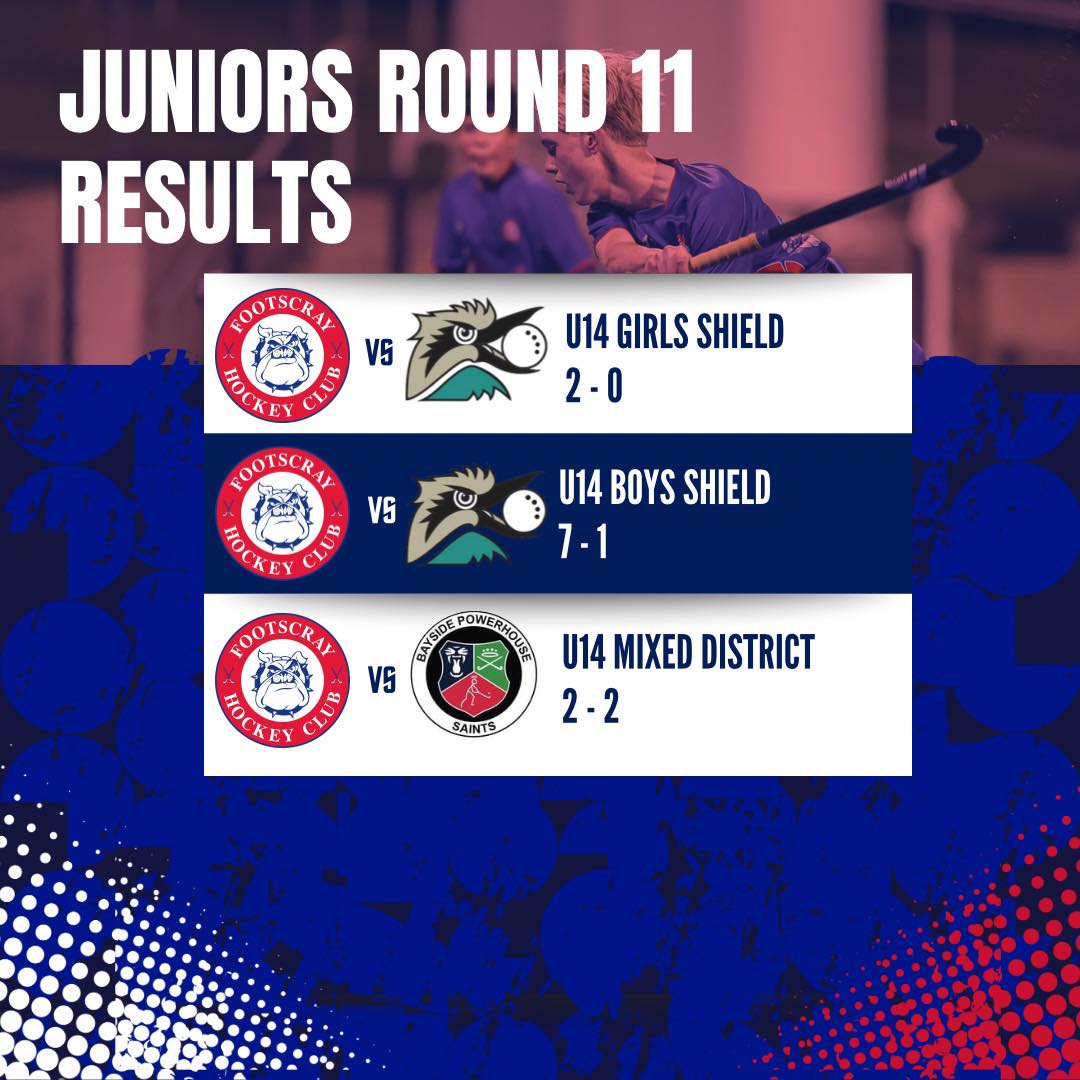 JUNIORS ROUND 11 RESULTS

FOOTSCRAY HOCKEY CLUB

VS

U14 GIRLS SHIELD
2 - 0

FOOTSCRAY HOCKEY CLUB

VS

U14 BOYS SHIELD
7 - 1

FOOTSCRAY HOCKEY CLUB

VS

BAYSIDE POWERHOUSE SAINTS

U14 MIXED DISTRICT
2 - 2